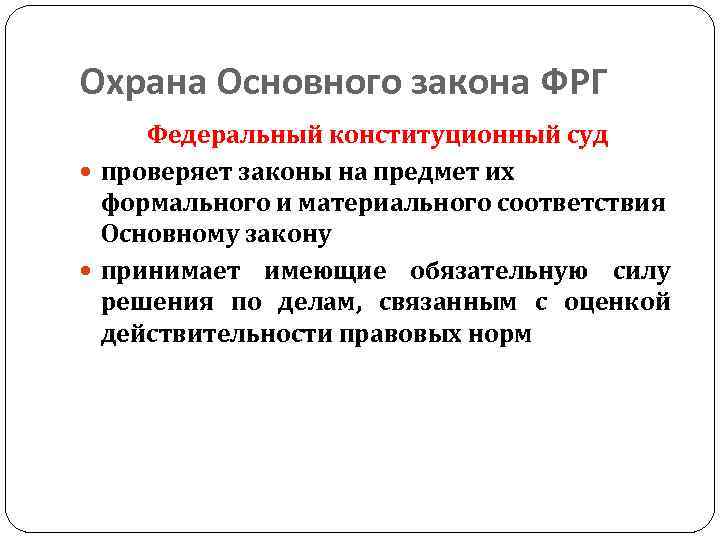 Охрана Основного закона ФРГ

Федеральный конституционный суд

проверяет законы на предмет их формального и материального соответствия Основному закону

принимает имеющие обязательную силу решения по делам, связанным с оценкой действительности правовых норм